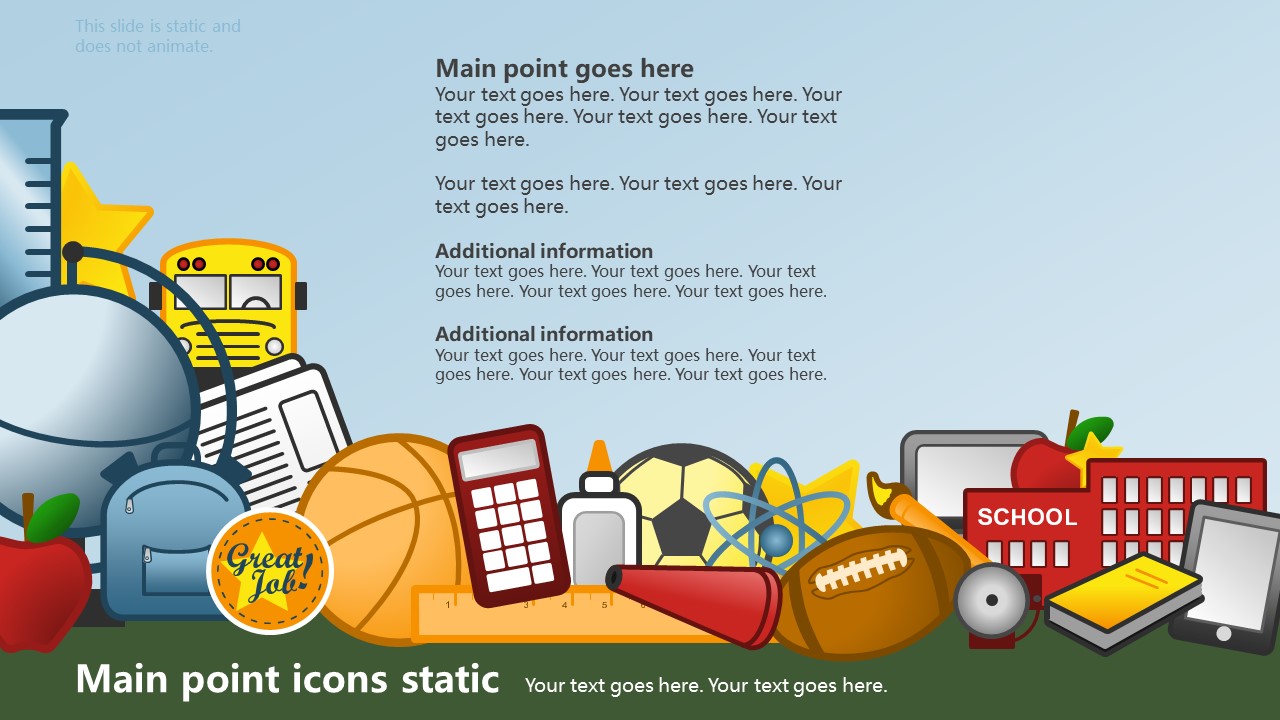 This slide is static and does not animate.

Main point goes here
Your text goes here. Your text goes here. Your text goes here. Your text goes here. Your text goes here.

Your text goes here. Your text goes here. Your text goes here.

Additional information
Your text goes here. Your text goes here. Your text goes here. Your text goes here. Your text goes here.

Additional information
Your text goes here. Your text goes here. Your text goes here. Your text goes here. Your text goes here.

Great Job!

1 2 3 4 5 6

SCHOOL

Main point icons static Your text goes here. Your text goes here.